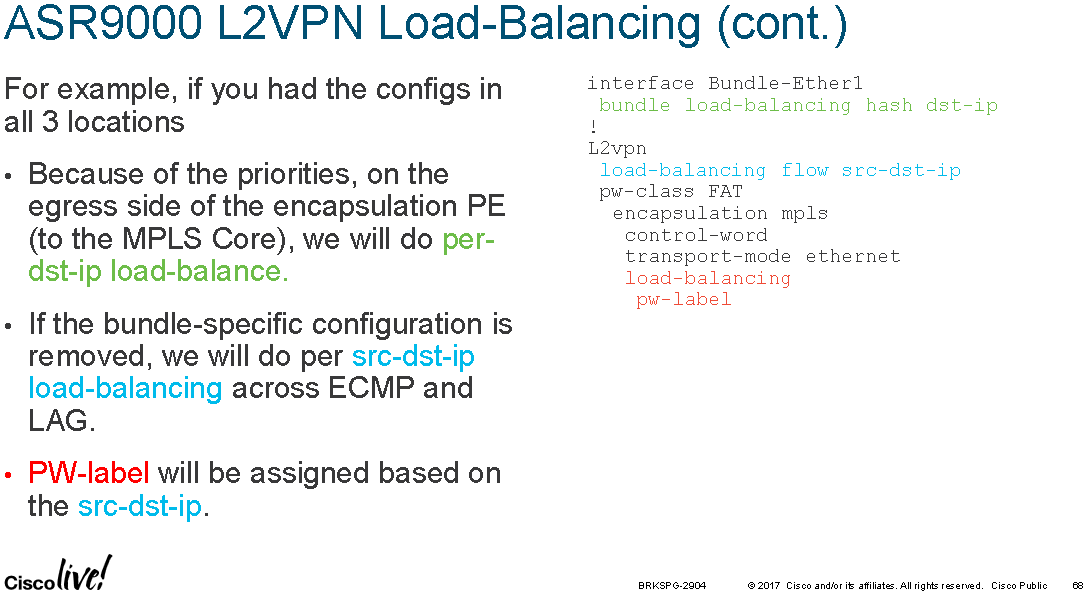 ASR9000 L2VPN Load-Balancing (cont.)

For example, if you had the configs in all 3 locations

• Because of the priorities, on the egress side of the encapsulation PE (to the MPLS Core), we will do per-dst-ip load-balance.

• If the bundle-specific configuration is removed, we will do per src-dst-ip load-balancing across ECMP and LAG.

• PW-label will be assigned based on the src-dst-ip.

interface Bundle-Ether1
 bundle load-balancing hash dst-ip
!
L2vpn
 load-balancing flow src-dst-ip
 pw-class FAT
  encapsulation mpls
   control-word
   transport-mode ethernet
   load-balancing
    pw-label

Cisco live!

BRKSPG-2904 © 2017 Cisco and/or its affiliates. All rights reserved. Cisco Public 68